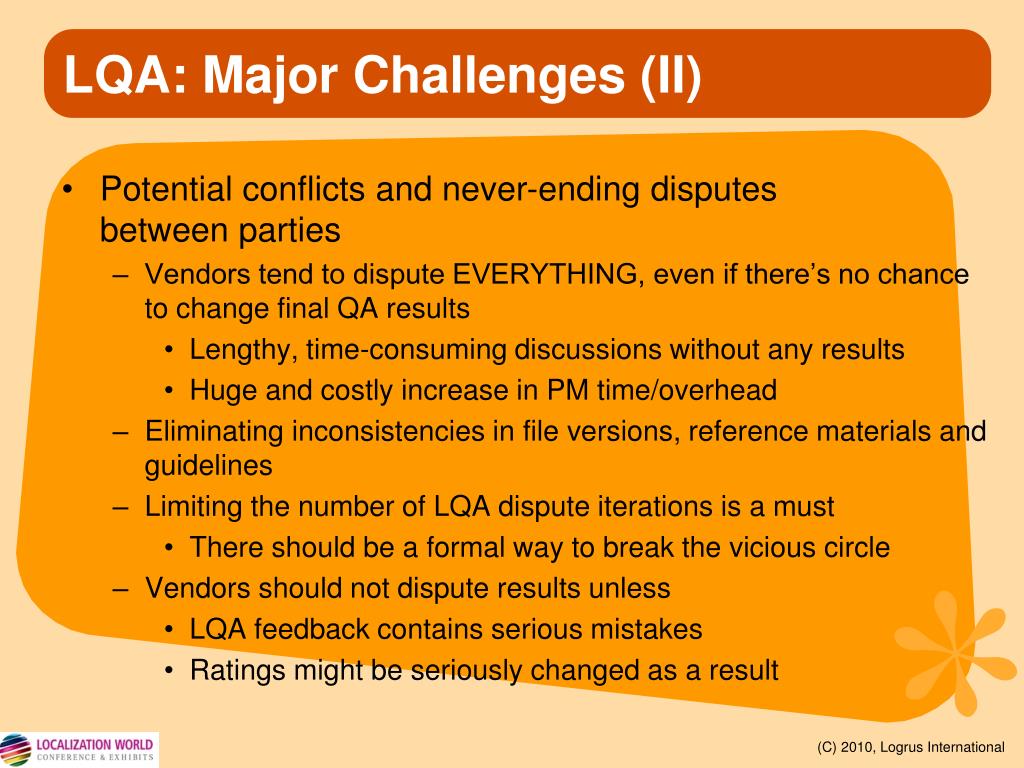 LQA: Major Challenges (II)

• Potential conflicts and never-ending disputes between parties
– Vendors tend to dispute EVERYTHING, even if there's no chance to change final QA results
• Lengthy, time-consuming discussions without any results
• Huge and costly increase in PM time/overhead
– Eliminating inconsistencies in file versions, reference materials and guidelines
– Limiting the number of LQA dispute iterations is a must
• There should be a formal way to break the vicious circle
– Vendors should not dispute results unless
• LQA feedback contains serious mistakes
• Ratings might be seriously changed as a result

LOCALIZATION WORLD
CONFERENCE & EXHIBITS

(C) 2010, Logrus International